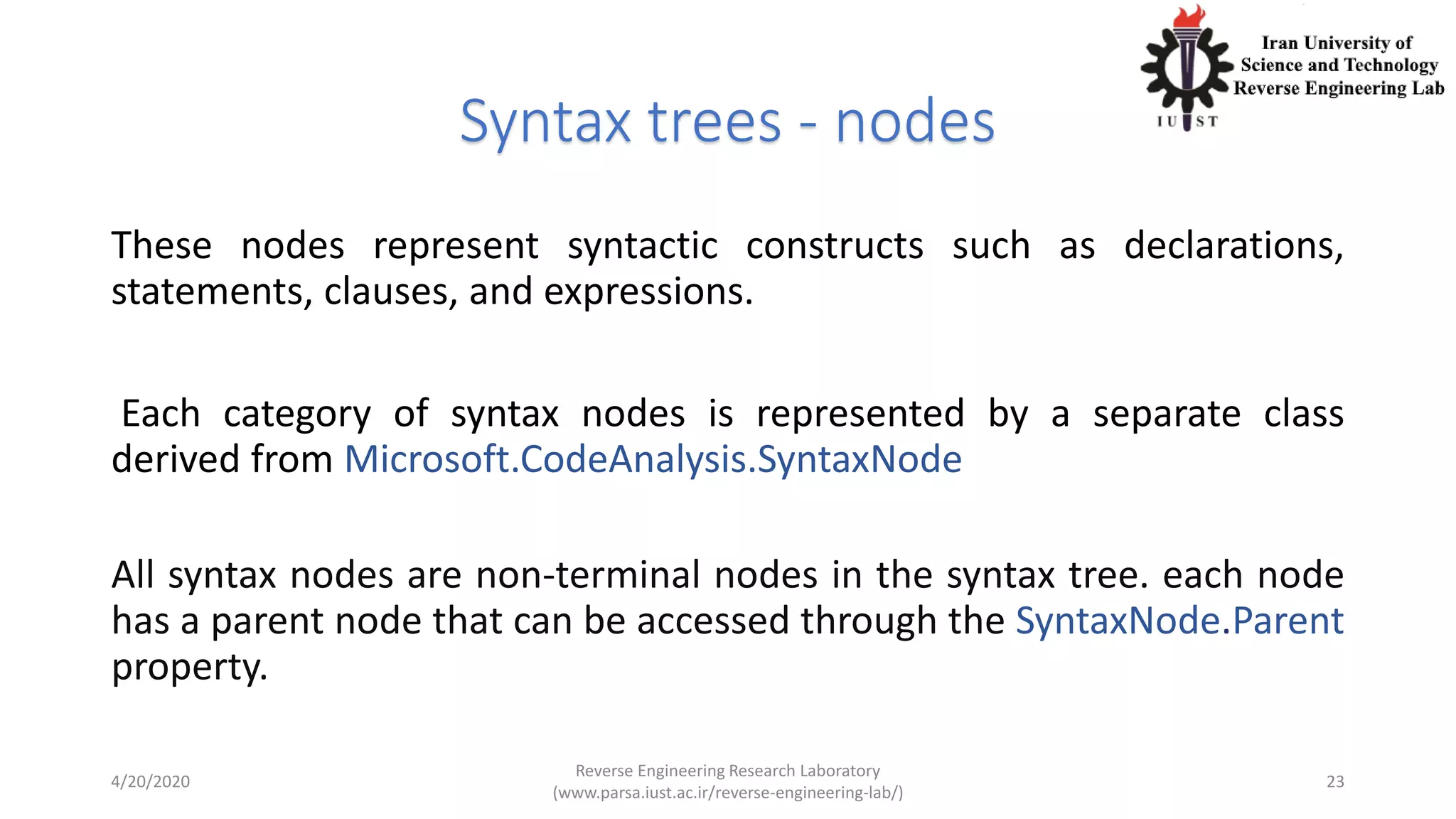 Iran University of Science and Technology Reverse Engineering Lab

IUST

Syntax trees - nodes

These nodes represent syntactic constructs such as declarations, statements, clauses, and expressions.

Each category of syntax nodes is represented by a separate class derived from Microsoft.CodeAnalysis.SyntaxNode

All syntax nodes are non-terminal nodes in the syntax tree. each node has a parent node that can be accessed through the SyntaxNode.Parent property.

4/20/2020

Reverse Engineering Research Laboratory (www.parsa.iust.ac.ir/reverse-engineering-lab/)

23